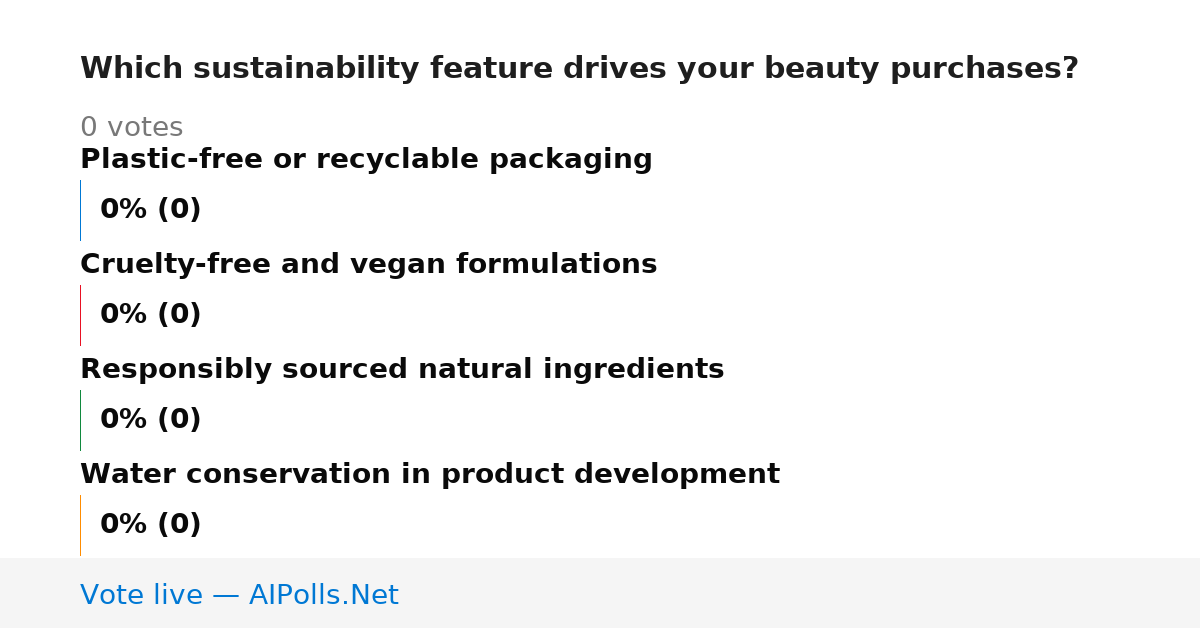 Which sustainability feature drives your beauty purchases?

0 votes

Plastic-free or recyclable packaging

0% (0)

Cruelty-free and vegan formulations

0% (0)

Responsibly sourced natural ingredients

0% (0)

Water conservation in product development

0% (0)

Vote live — AIPolls.Net